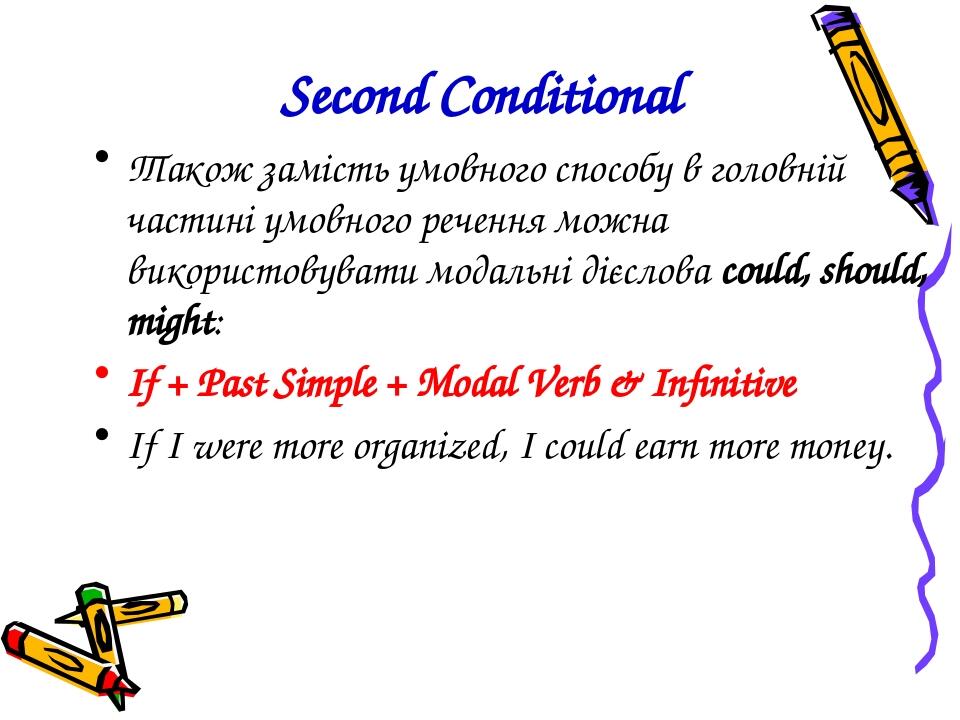 Second Conditional

• Також замість умовного способу в головній частині умовного речення можна використовувати модальні дієслова could, should, might:

• If + Past Simple + Modal Verb & Infinitive

• If I were more organized, I could earn more money.